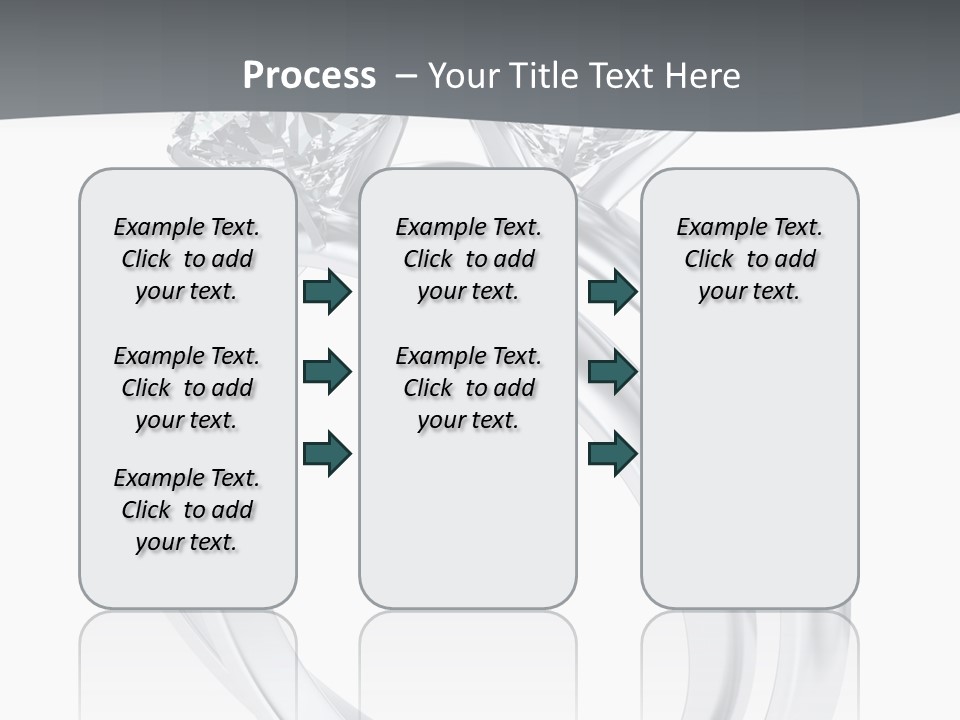 Process – Your Title Text Here

Example Text. Click to add your text.

Example Text. Click to add your text.

Example Text. Click to add your text.

Example Text. Click to add your text.

Example Text. Click to add your text.

Example Text. Click to add your text.